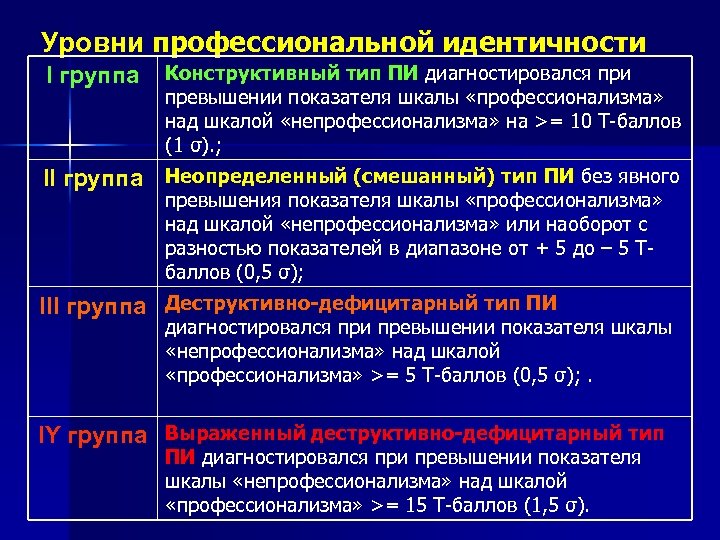 Уровни профессиональной идентичности

| | |
|---|---|
| I группа | Конструктивный тип ПИ диагностировался при превышении показателя шкалы «профессионализма» над шкалой «непрофессионализма» на >= 10 Т-баллов (1 σ).; |
| II группа | Неопределенный (смешанный) тип ПИ без явного превышения показателя шкалы «профессионализма» над шкалой «непрофессионализма» или наоборот с разностью показателей в диапазоне от + 5 до – 5 Т-баллов (0,5 σ); |
| III группа | Деструктивно-дефицитарный тип ПИ диагностировался при превышении показателя шкалы «непрофессионализма» над шкалой «профессионализма» >= 5 Т-баллов (0,5 σ); . |
| IY группа | Выраженный деструктивно-дефицитарный тип ПИ диагностировался при превышении показателя шкалы «непрофессионализма» над шкалой «профессионализма» >= 15 Т-баллов (1,5 σ). |